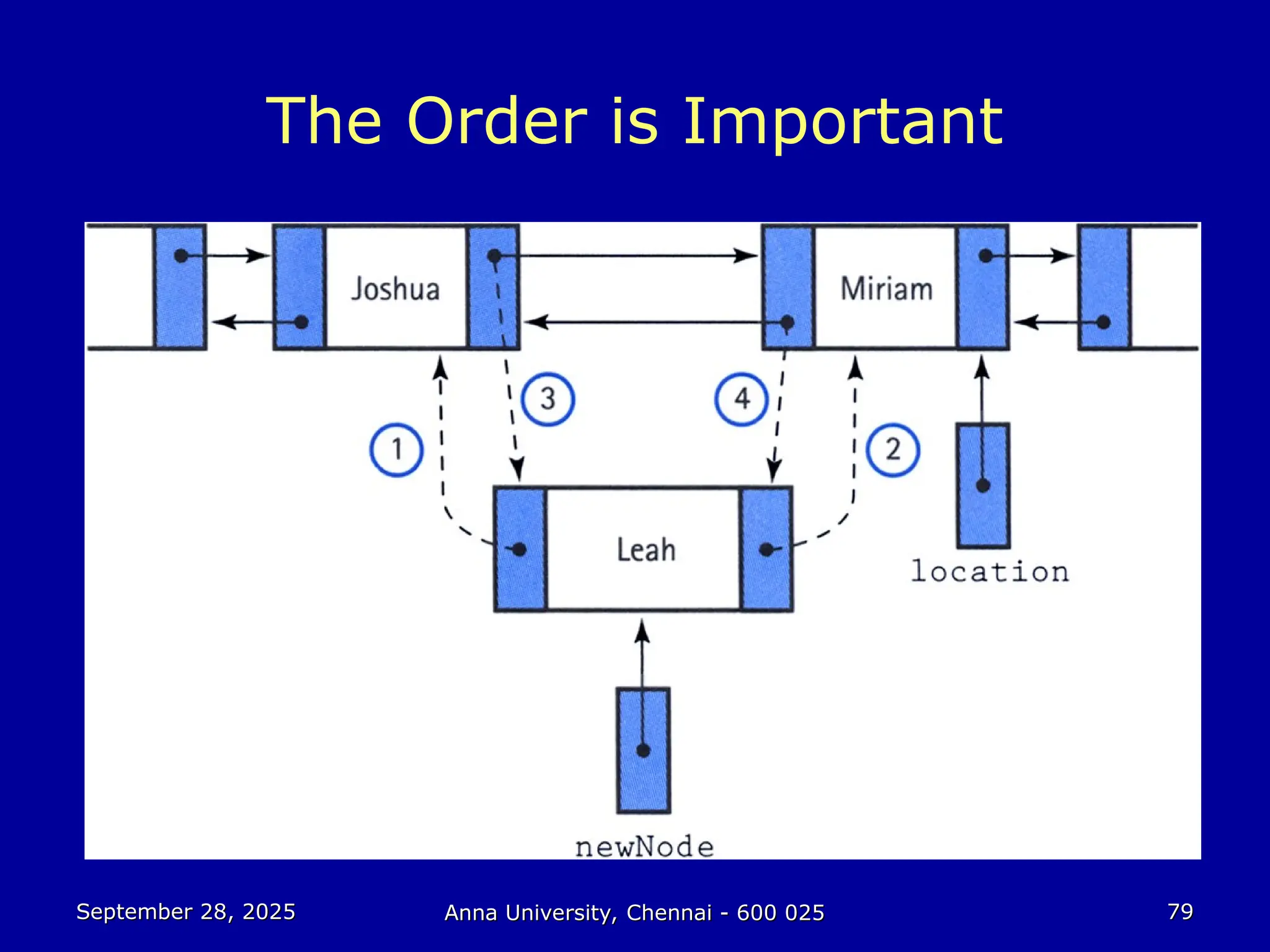 The Order is Important

Joshua

Miriam

3

4

1

2

Leah

location

newNode

September 28, 2025

Anna University, Chennai - 600 025

79